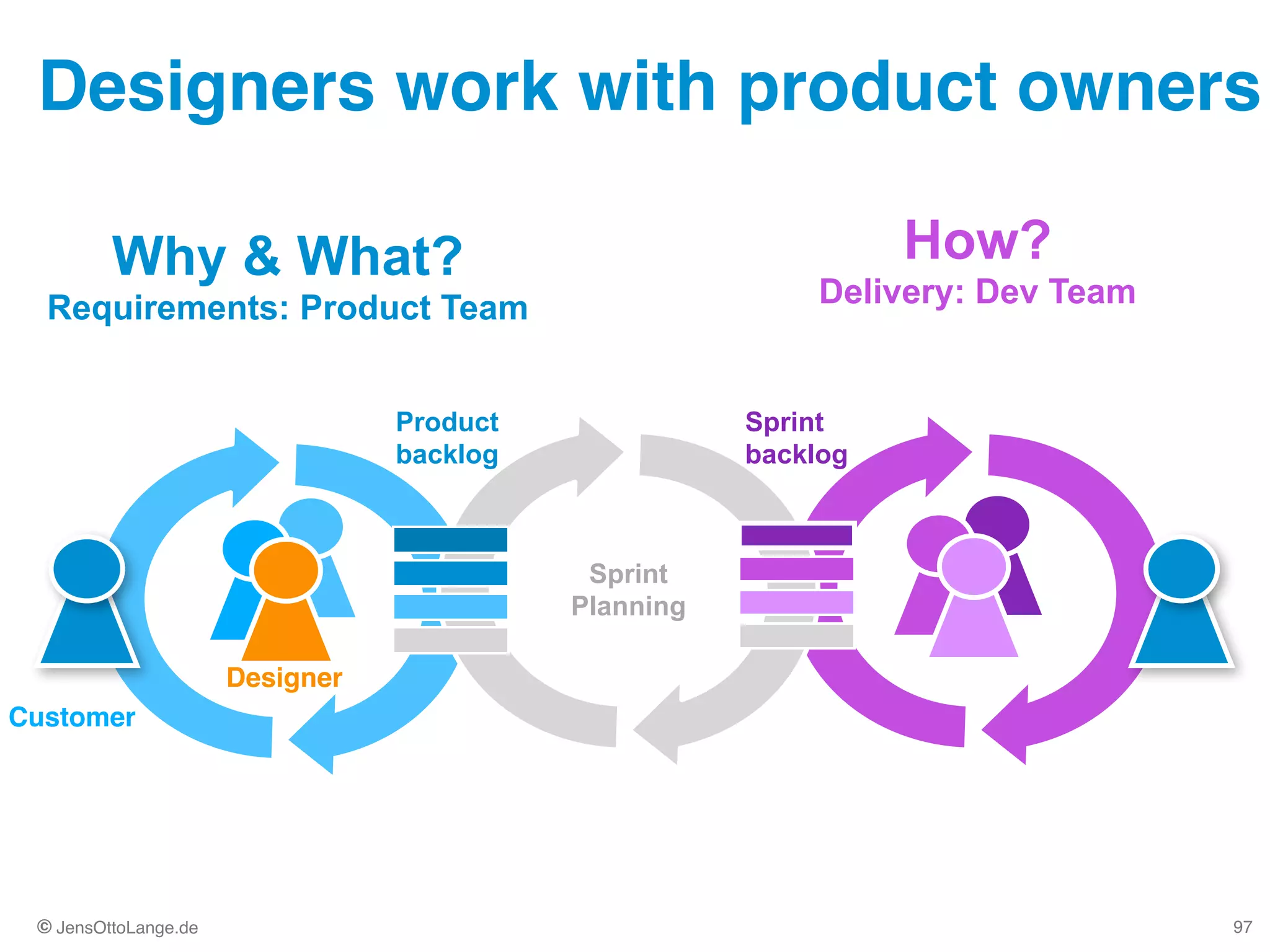 Designers work with product owners

Why & What?
Requirements: Product Team

How?
Delivery: Dev Team

Product backlog

Sprint backlog

Sprint Planning

Designer

Customer

© JensOttoLange.de

97